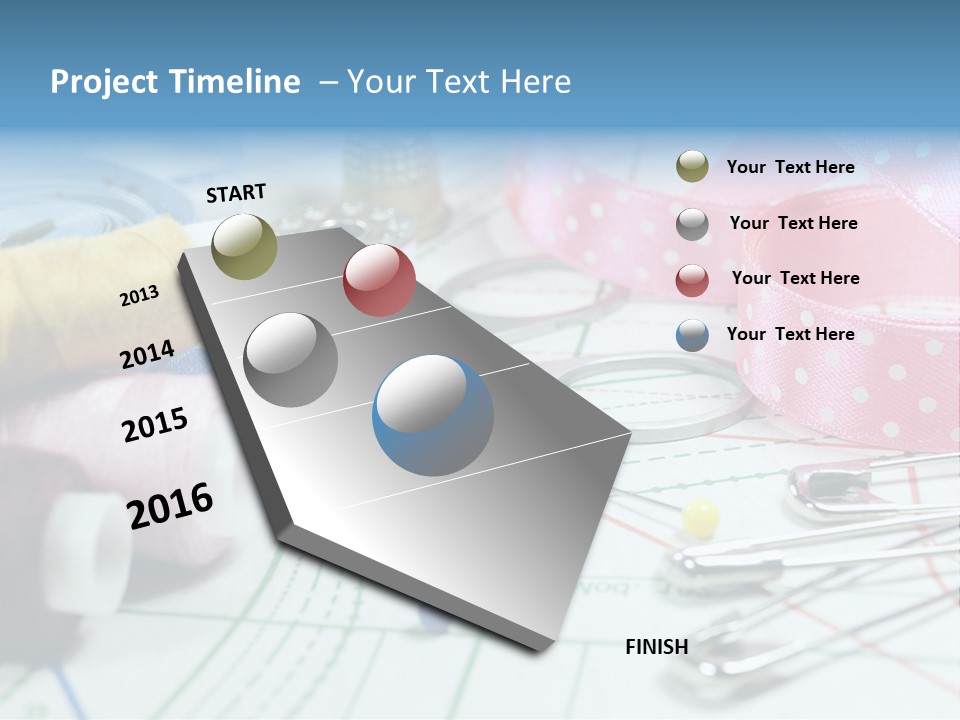 Project Timeline – Your Text Here

START

2013

2014

2015

2016

FINISH

Your Text Here

Your Text Here

Your Text Here

Your Text Here